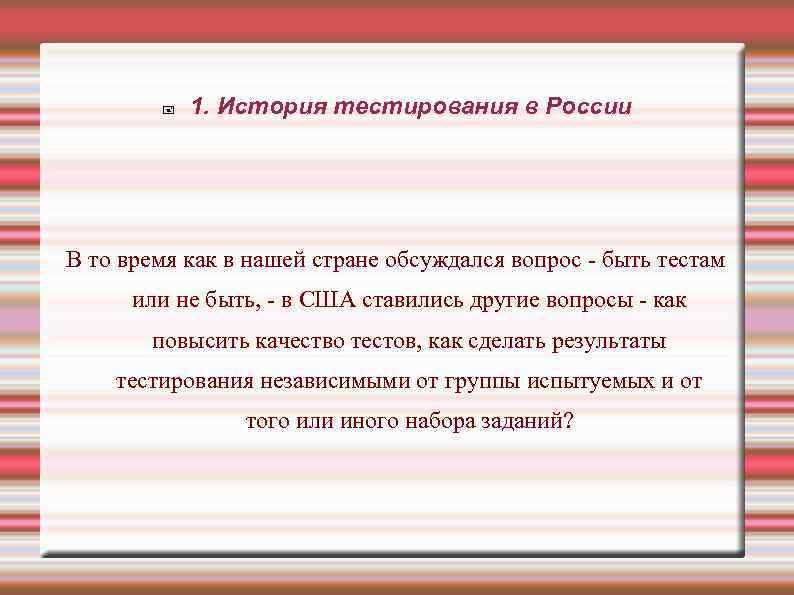 1. История тестирования в России

В то время как в нашей стране обсуждался вопрос - быть тестам или не быть, - в США ставились другие вопросы - как повысить качество тестов, как сделать результаты тестирования независимыми от группы испытуемых и от того или иного набора заданий?